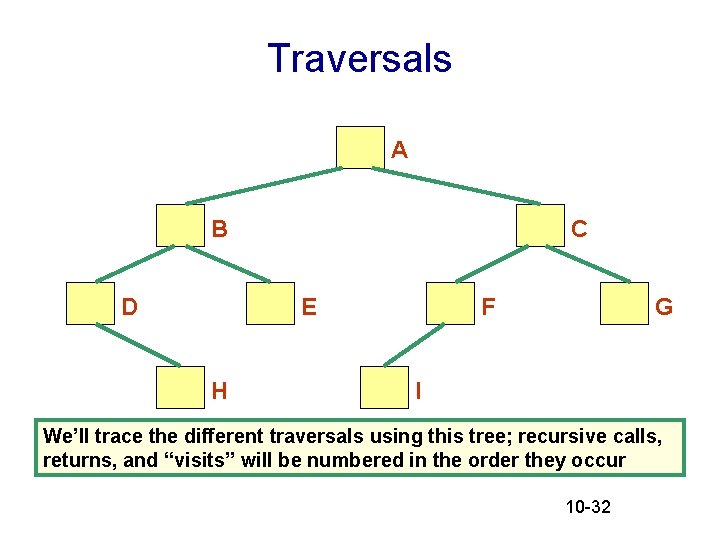 Traversals

A

B

C

D

E

F

G

H

I

We'll trace the different traversals using this tree; recursive calls, returns, and "visits" will be numbered in the order they occur

10-32